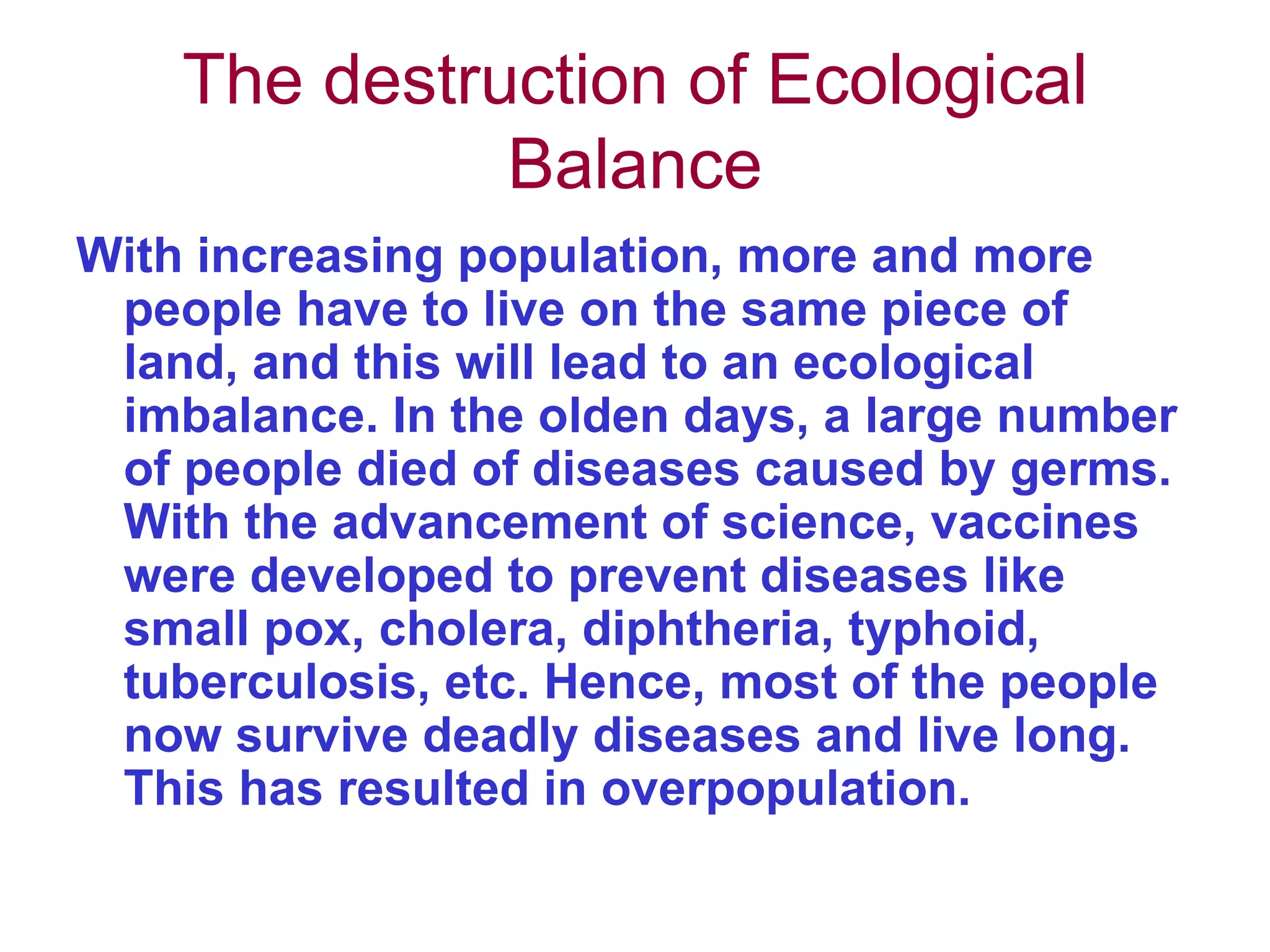 The destruction of Ecological Balance

With increasing population, more and more people have to live on the same piece of land, and this will lead to an ecological imbalance. In the olden days, a large number of people died of diseases caused by germs. With the advancement of science, vaccines were developed to prevent diseases like small pox, cholera, diphtheria, typhoid, tuberculosis, etc. Hence, most of the people now survive deadly diseases and live long. This has resulted in overpopulation.